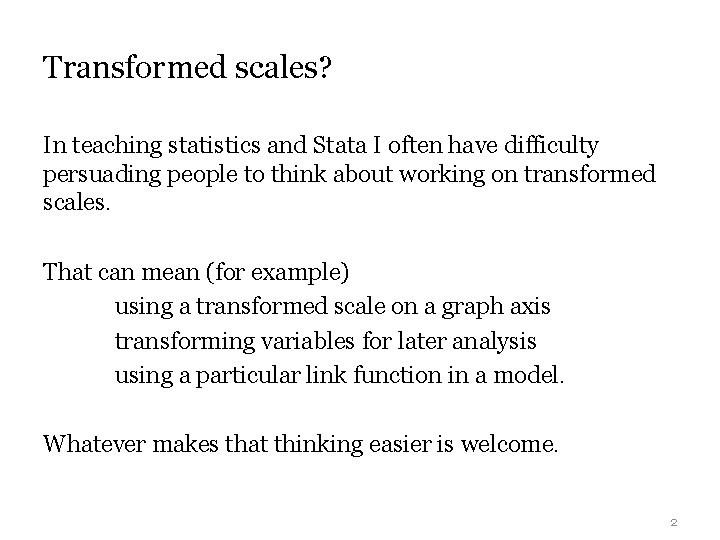 Transformed scales?

In teaching statistics and Stata I often have difficulty persuading people to think about working on transformed scales.

That can mean (for example)

using a transformed scale on a graph axis

transforming variables for later analysis

using a particular link function in a model.

Whatever makes that thinking easier is welcome.

2